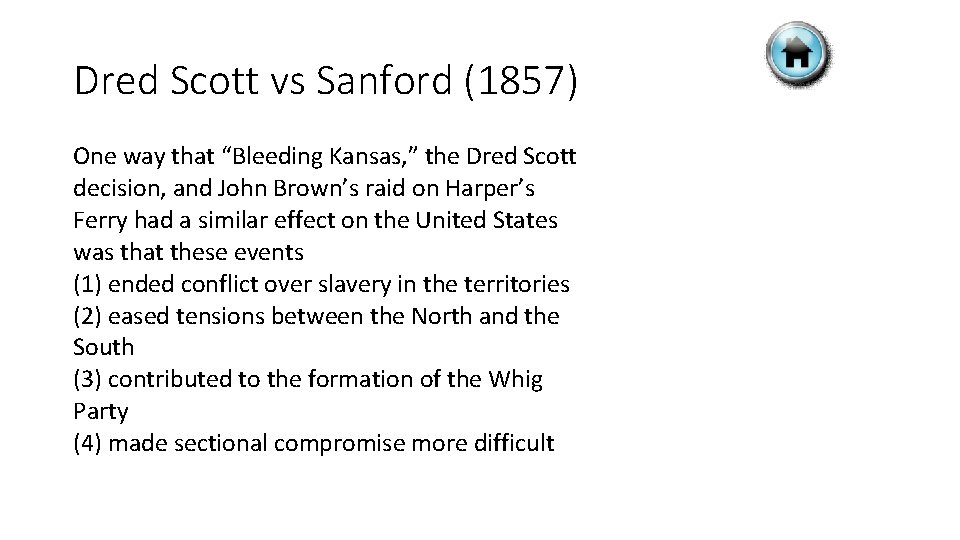 Dred Scott vs Sanford (1857)

One way that “Bleeding Kansas,” the Dred Scott decision, and John Brown’s raid on Harper’s Ferry had a similar effect on the United States was that these events
(1) ended conflict over slavery in the territories
(2) eased tensions between the North and the South
(3) contributed to the formation of the Whig Party
(4) made sectional compromise more difficult